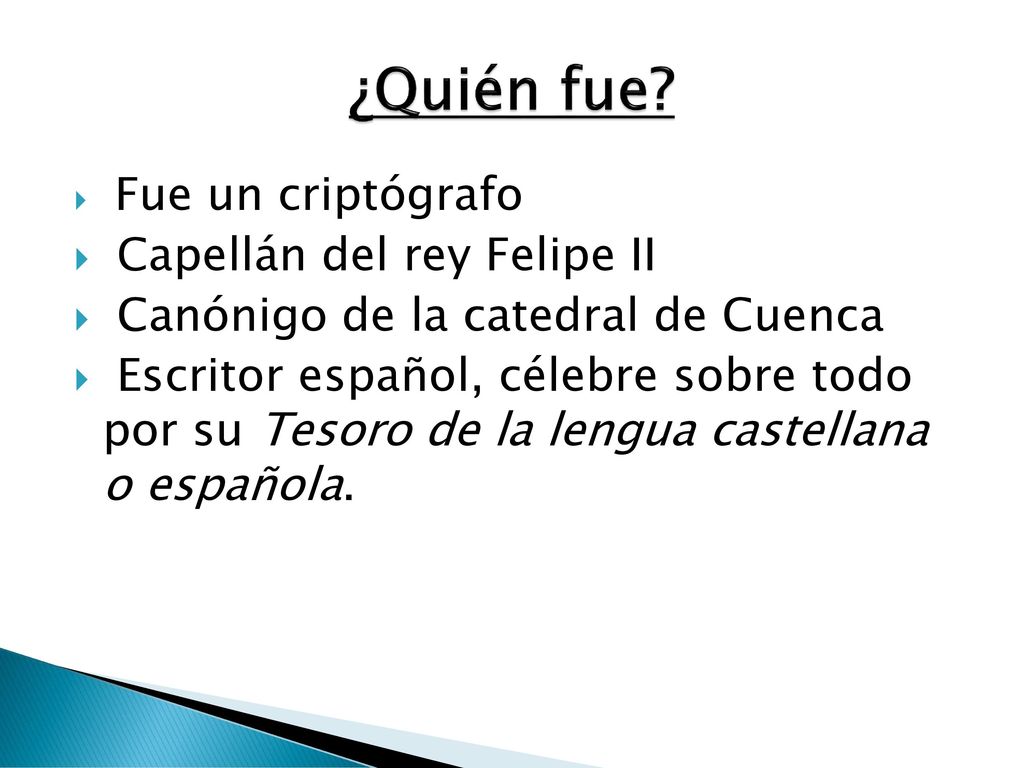 ¿Quién fue?

Fue un criptógrafo

Capellán del rey Felipe II

Canónigo de la catedral de Cuenca

Escritor español, célebre sobre todo por su Tesoro de la lengua castellana o española.